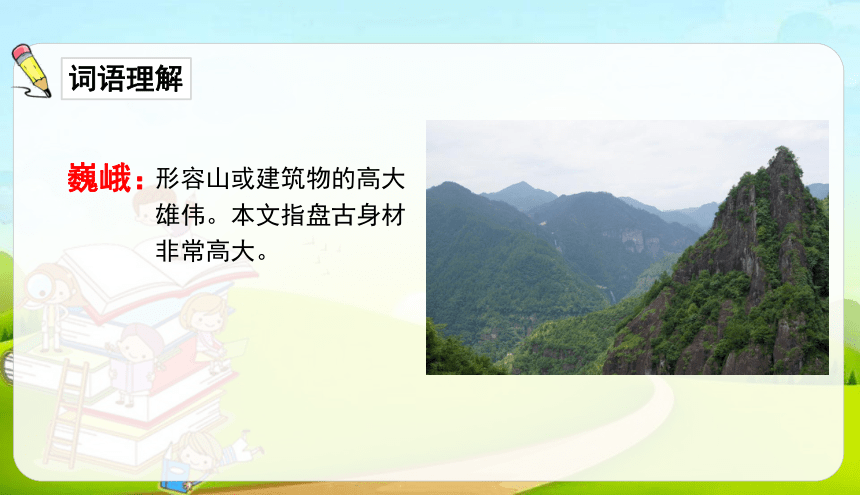 词语理解

巍峨：形容山或建筑物的高大雄伟。本文指盘古身材非常高大。